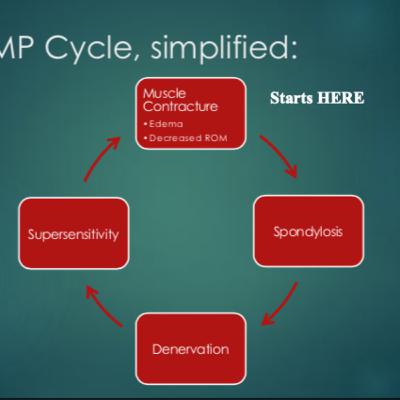 MP Cycle, simplified:

Muscle Contracture
• Edema
• Decreased ROM

Starts HERE

Spondylosis

Denervation

Supersensitivity